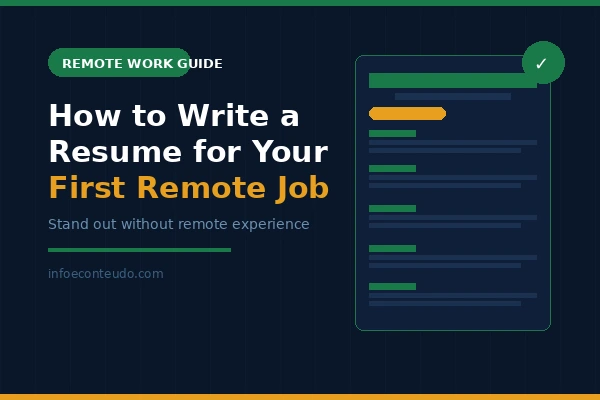 REMOTE WORK GUIDE

How to Write a Resume for Your First Remote Job

Stand out without remote experience

infoeconteudo.com

✓